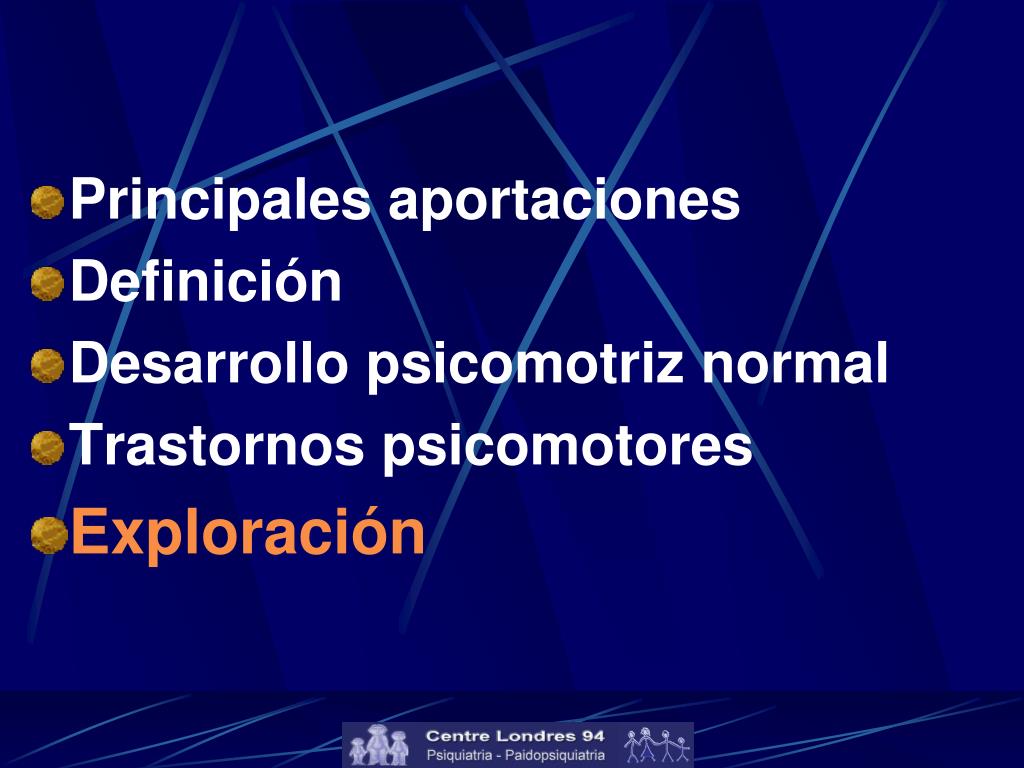 Principales aportaciones
Definición
Desarrollo psicomotriz normal
Trastornos psicomotores
Exploración

Centre Londres 94
Psiquiatria - Paidopsiquiatria